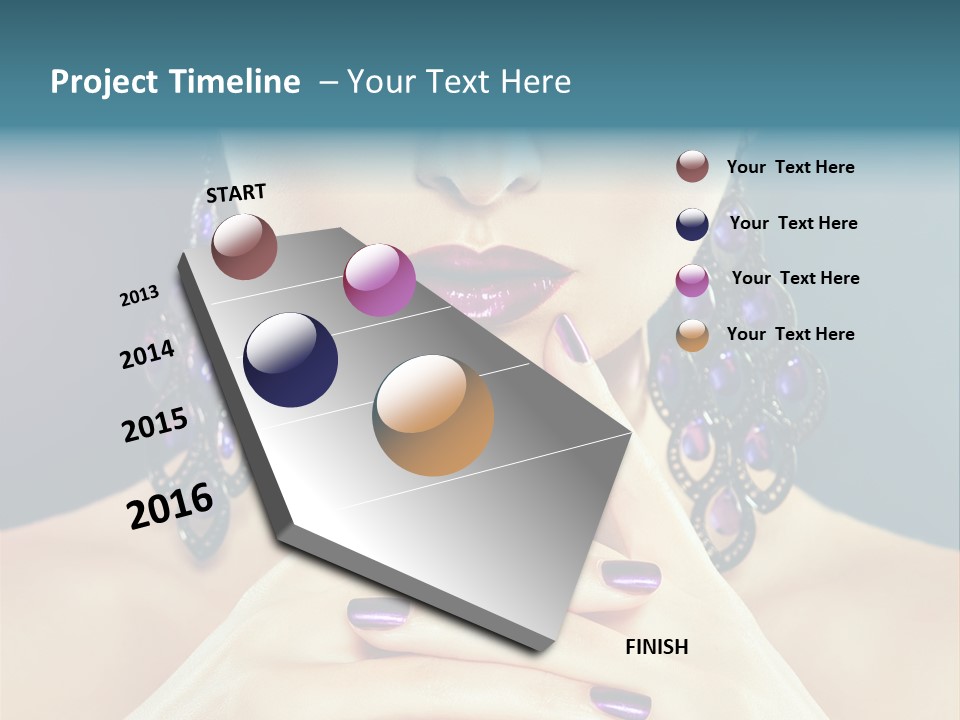 Project Timeline – Your Text Here

START

2013

2014

2015

2016

FINISH

Your Text Here

Your Text Here

Your Text Here

Your Text Here